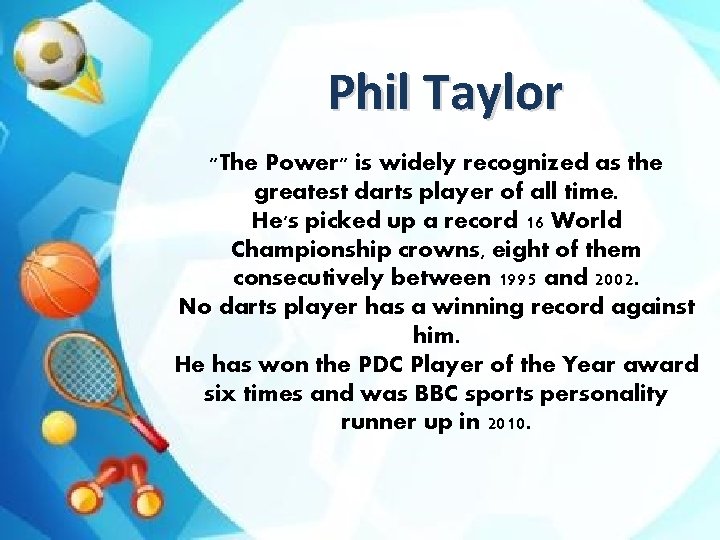 Phil Taylor

"The Power" is widely recognized as the greatest darts player of all time.
He's picked up a record 16 World Championship crowns, eight of them consecutively between 1995 and 2002.
No darts player has a winning record against him.
He has won the PDC Player of the Year award six times and was BBC sports personality runner up in 2010.